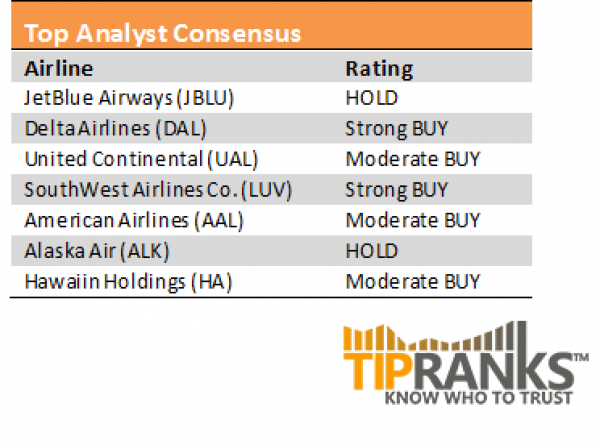 Top Analyst Consensus

| Airline | Rating |
|---|---|
| JetBlue Airways (JBLU) | HOLD |
| Delta Airlines (DAL) | Strong BUY |
| United Continental (UAL) | Moderate BUY |
| SouthWest Airlines Co. (LUV) | Strong BUY |
| American Airlines (AAL) | Moderate BUY |
| Alaska Air (ALK) | HOLD |
| Hawaiin Holdings (HA) | Moderate BUY |

TIPRANKS™
KNOW WHO TO TRUST